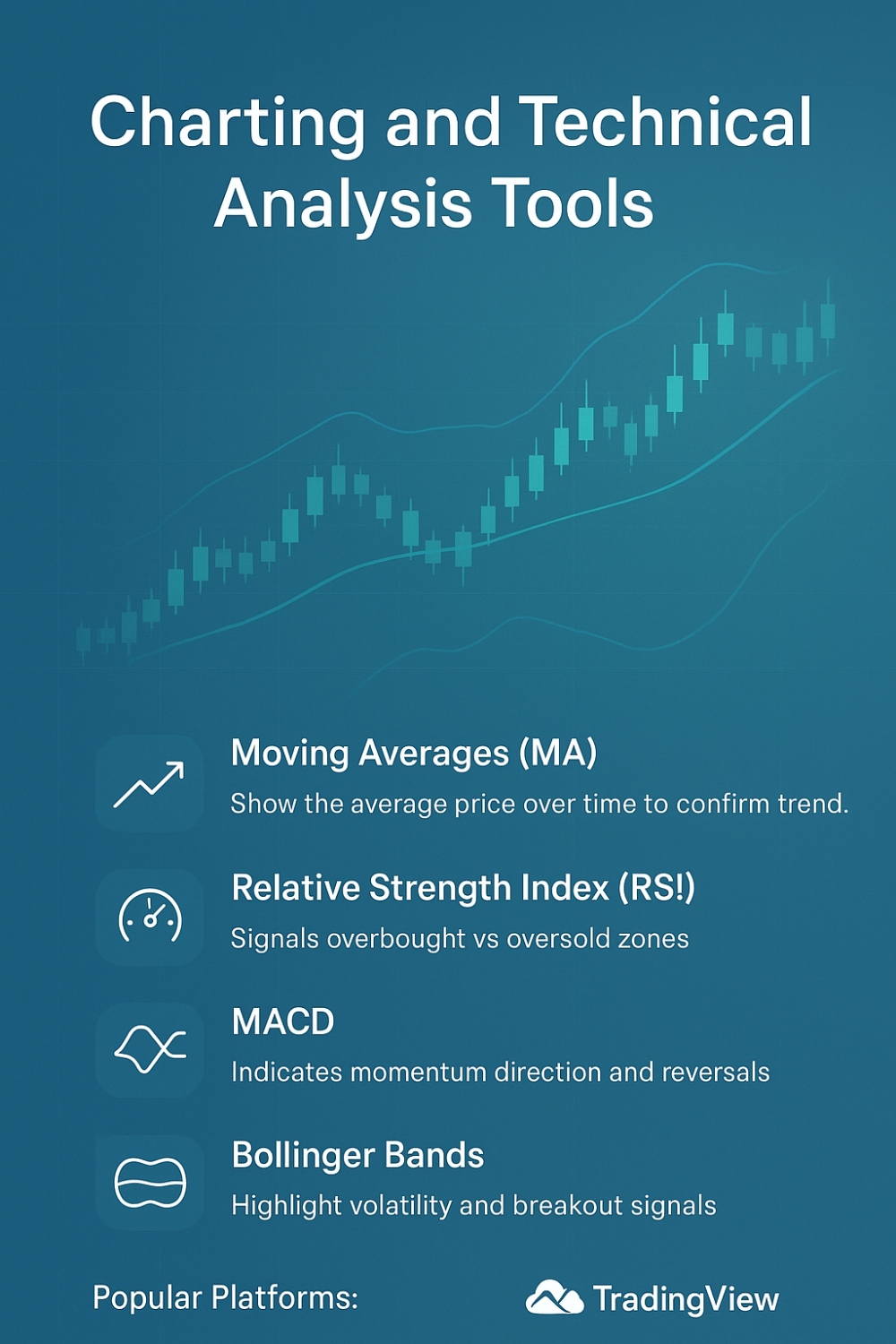 Charting and Technical Analysis Tools

Moving Averages (MA)
Show the average price over time to confirm trend.

Relative Strength Index (RS!)
Signals overbought vs oversold zones

MACD
Indicates momentum direction and reversals

Bollinger Bands
Highlight volatility and breakout signals

Popular Platforms:

TradingView